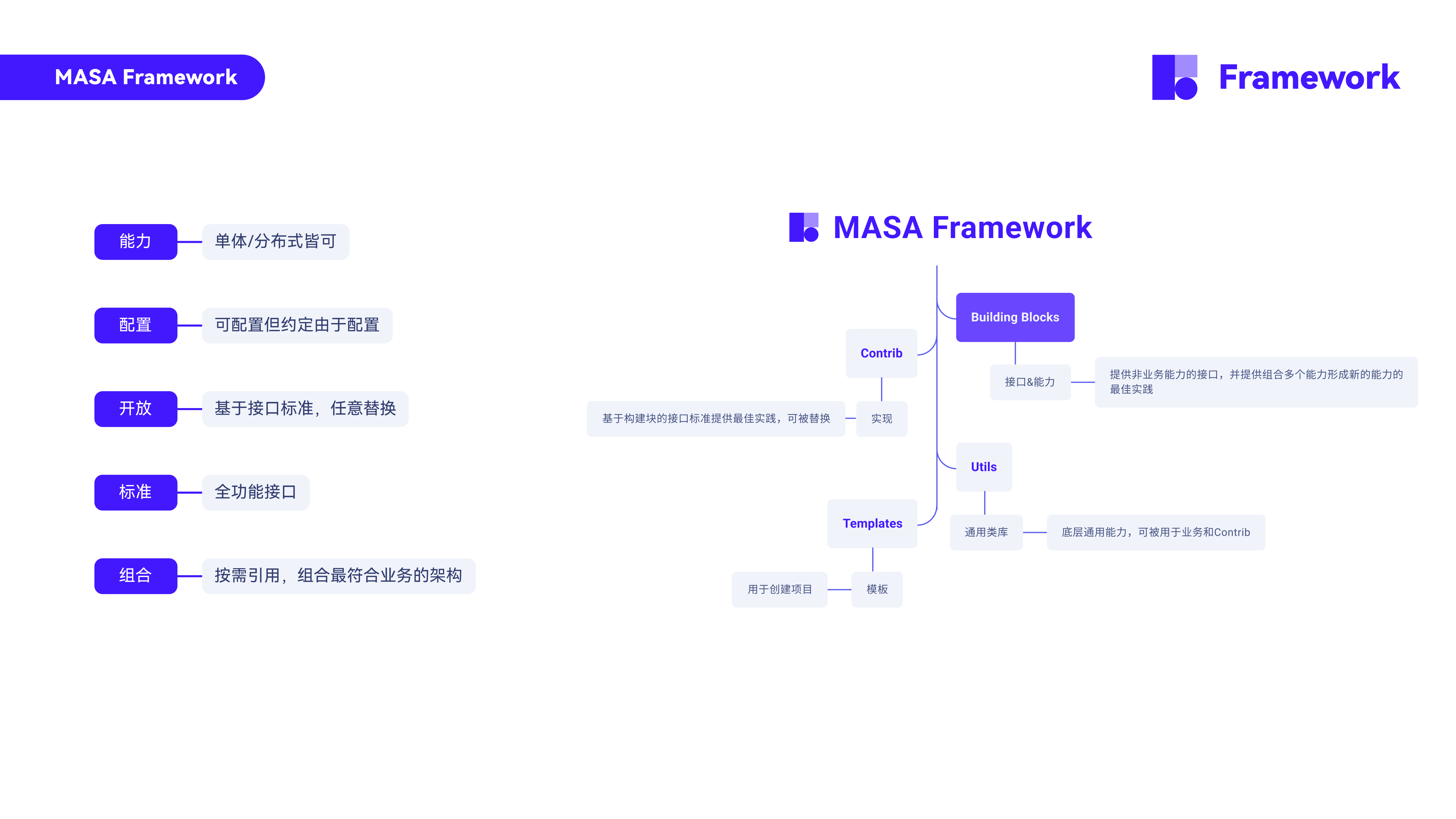 MASA Framework

Framework

能力 单体/分布式皆可

配置 可配置但约定由于配置

开放 基于接口标准，任意替换

标准 全功能接口

组合 按需引用，组合最符合业务的架构

MASA Framework

Building Blocks

接口&能力

提供非业务能力的接口，并提供组合多个能力形成新的能力的最佳实践

Contrib

实现

基于构建块的接口标准提供最佳实践，可被替换

Utils

通用类库

底层通用能力，可被用于业务和Contrib

Templates

模板

用于创建项目